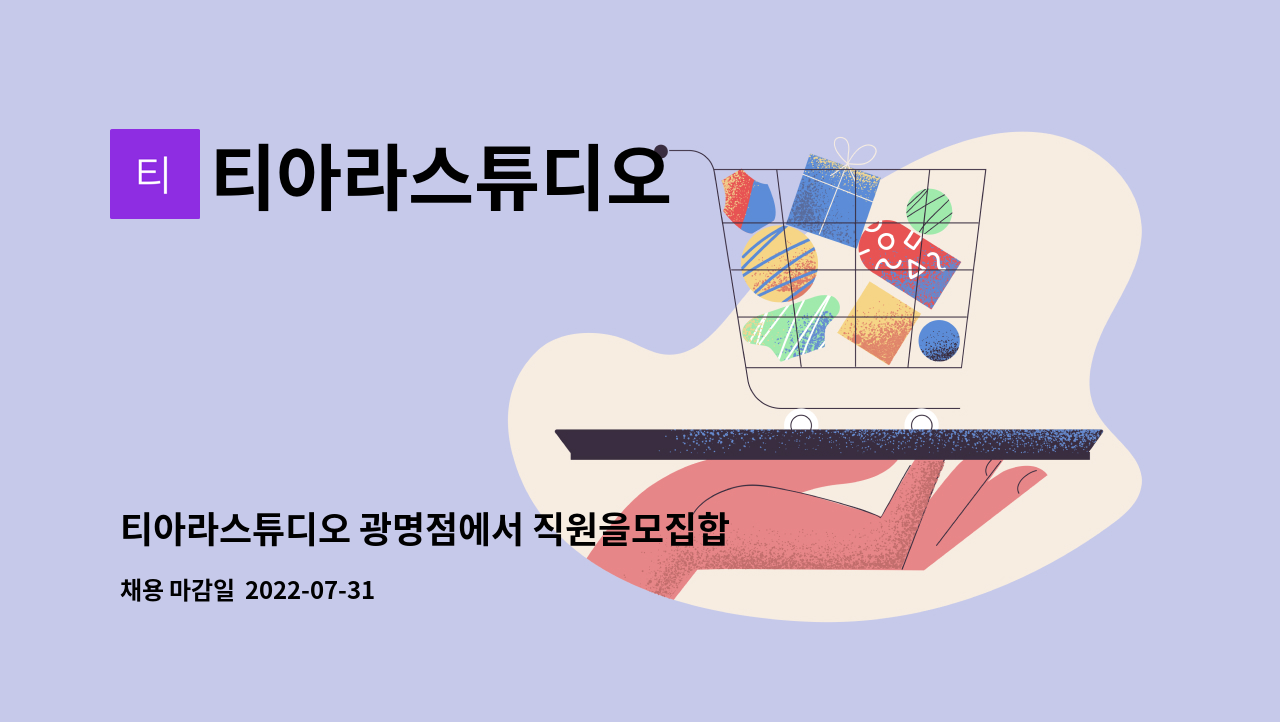 티

티아라스튜디오

티아라스튜디오 광명점에서 직원을모집합

채용 마감일 2022-07-31